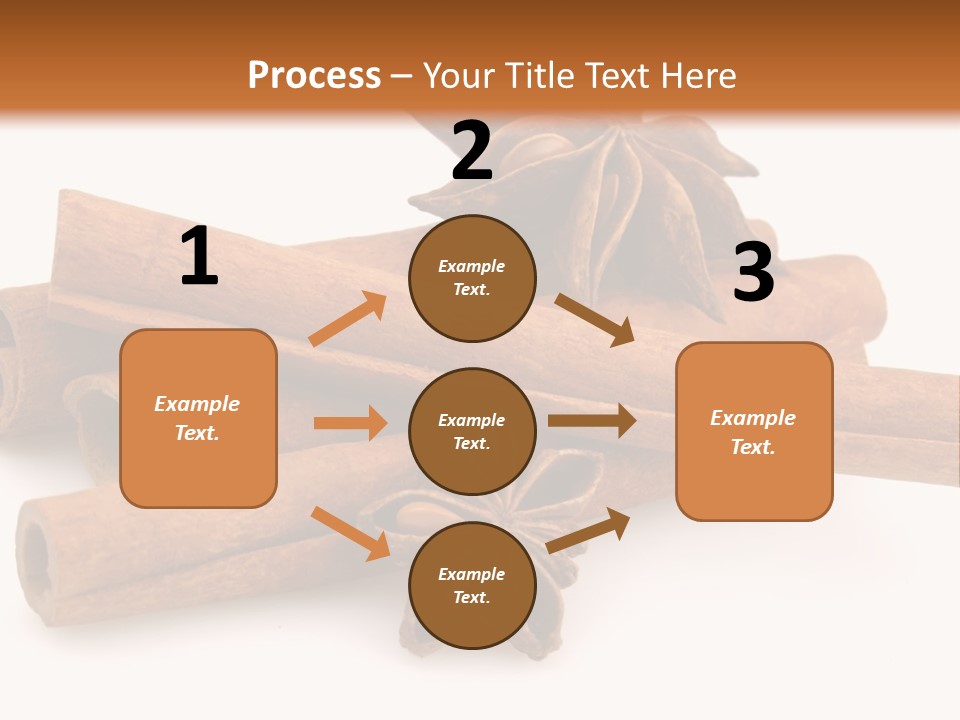 Process – Your Title Text Here

1

Example Text.

2

Example Text.

Example Text.

Example Text.

3

Example Text.